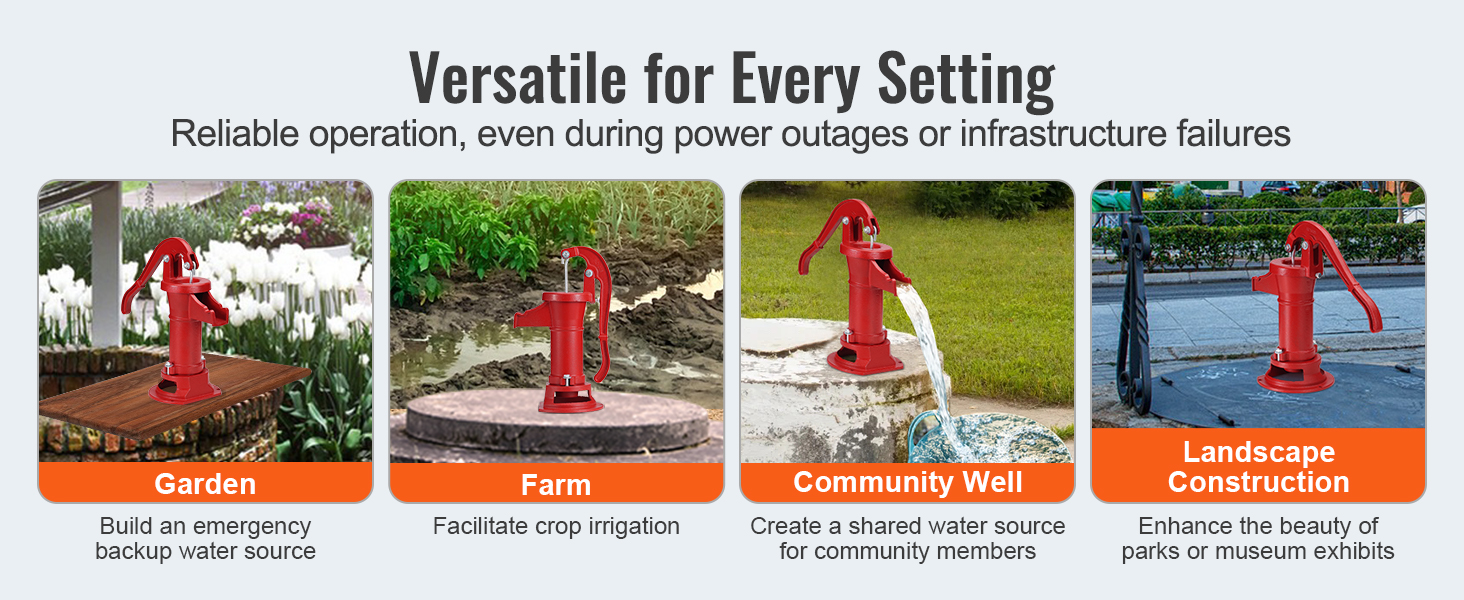 Versatile for Every Setting
Reliable operation, even during power outages or infrastructure failures

Garden
Build an emergency backup water source

Farm
Facilitate crop irrigation

Community Well
Create a shared water source for community members

Landscape Construction
Enhance the beauty of parks or museum exhibits